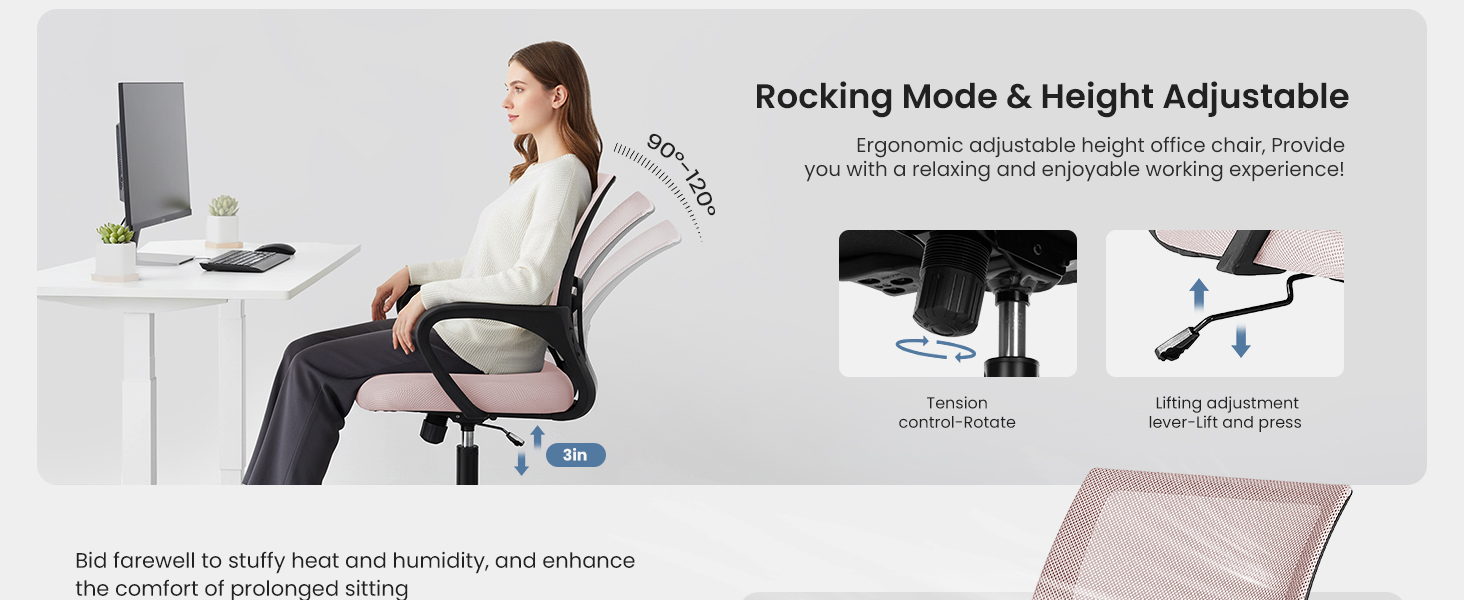 90°-120°

3in

Rocking Mode & Height Adjustable

Ergonomic adjustable height office chair, Provide you with a relaxing and enjoyable working experience!

Tension control-Rotate

Lifting adjustment lever-Lift and press

Bid farewell to stuffy heat and humidity, and enhance the comfort of prolonged sitting